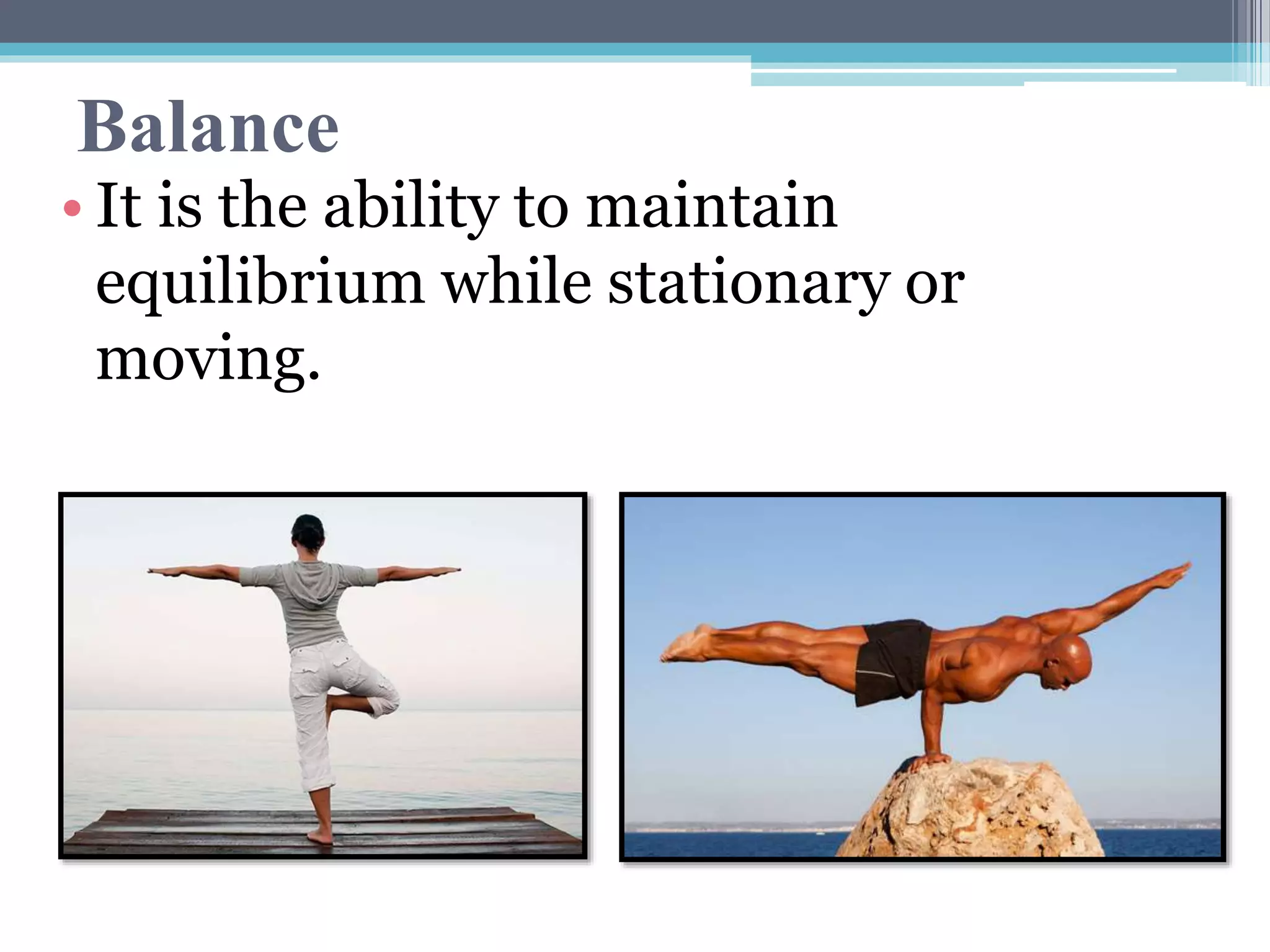 Balance

• It is the ability to maintain equilibrium while stationary or moving.